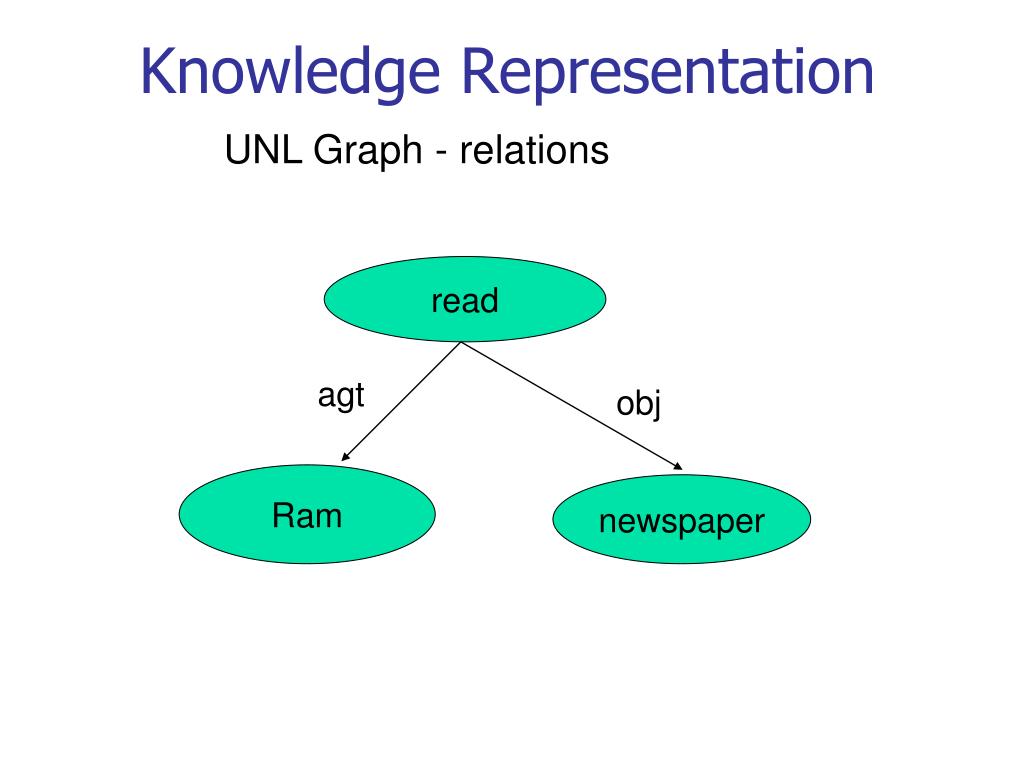 Knowledge Representation

UNL Graph - relations

read

agt

obj

Ram

newspaper